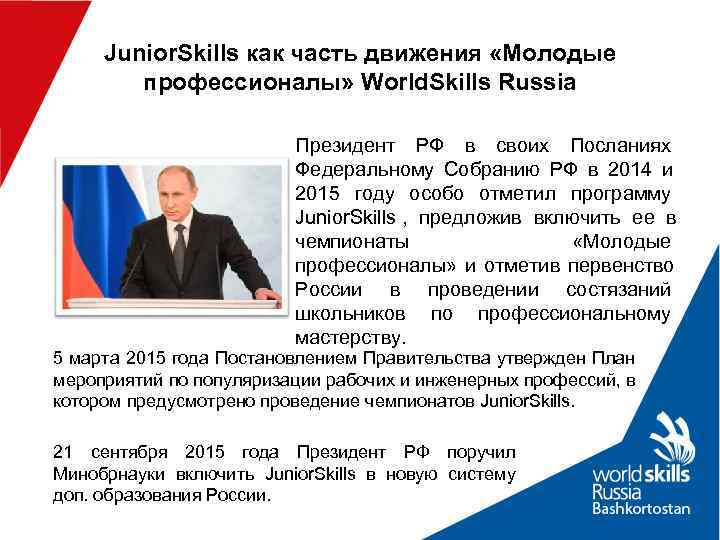 JuniorSkills как часть движения «Молодые профессионалы» WorldSkills Russia

Президент РФ в своих Посланиях Федеральному Собранию РФ в 2014 и 2015 году особо отметил программу JuniorSkills , предложив включить ее в чемпионаты «Молодые профессионалы» и отметив первенство России в проведении состязаний школьников по профессиональному мастерству.

5 марта 2015 года Постановлением Правительства утвержден План мероприятий по популяризации рабочих и инженерных профессий, в котором предусмотрено проведение чемпионатов JuniorSkills.

21 сентября 2015 года Президент РФ поручил Минобрнауки включить JuniorSkills в новую систему доп. образования России.

worldskills Russia Bashkortostan